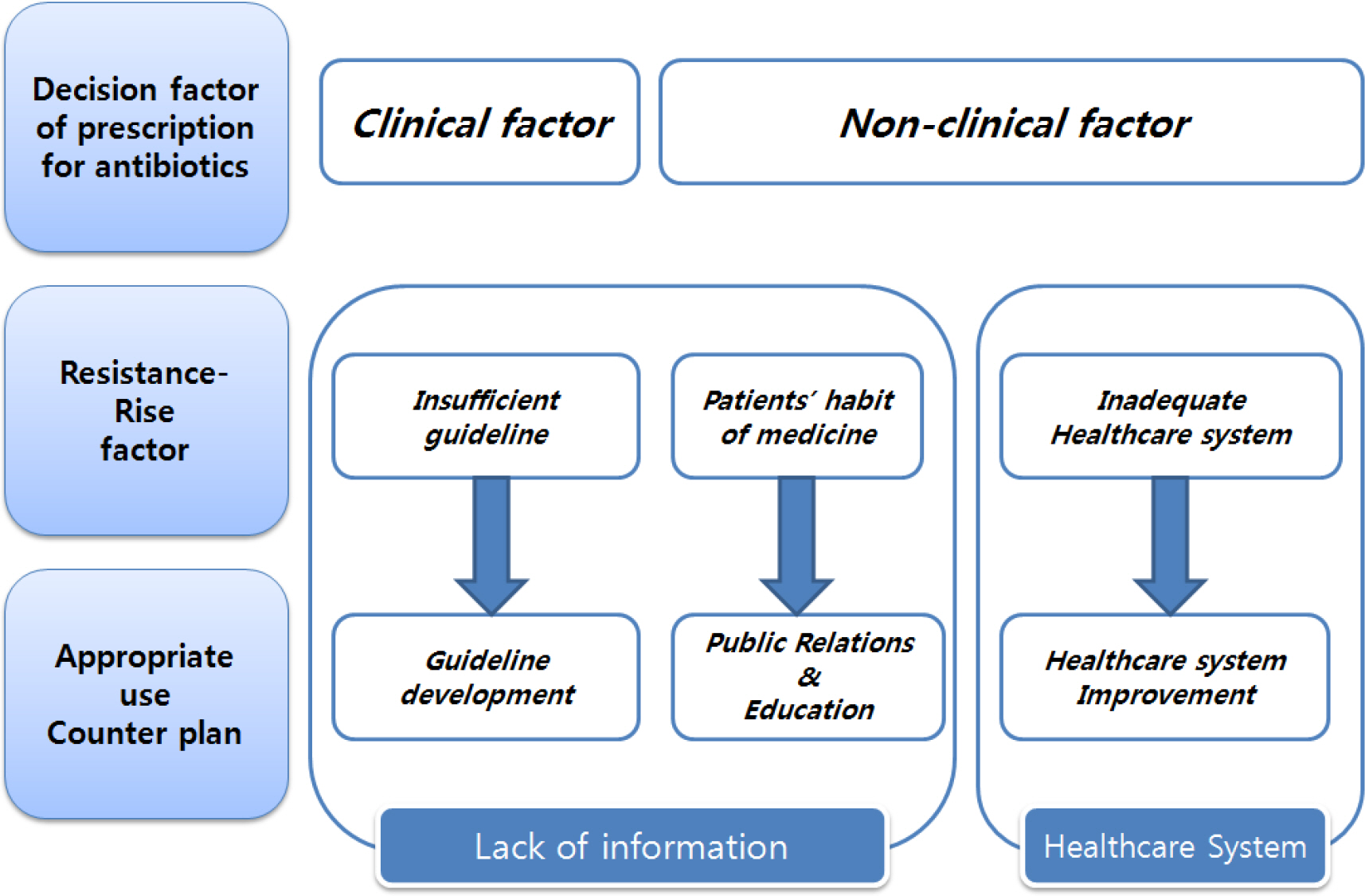 Decision factor of prescription for antibiotics

Clinical factor

Non-clinical factor

Resistance-Rise factor

Insufficient guideline

Patients' habit of medicine

Inadequate Healthcare system

Appropriate use Counter plan

Guideline development

Public Relations & Education

Healthcare system Improvement

Lack of information

Healthcare System